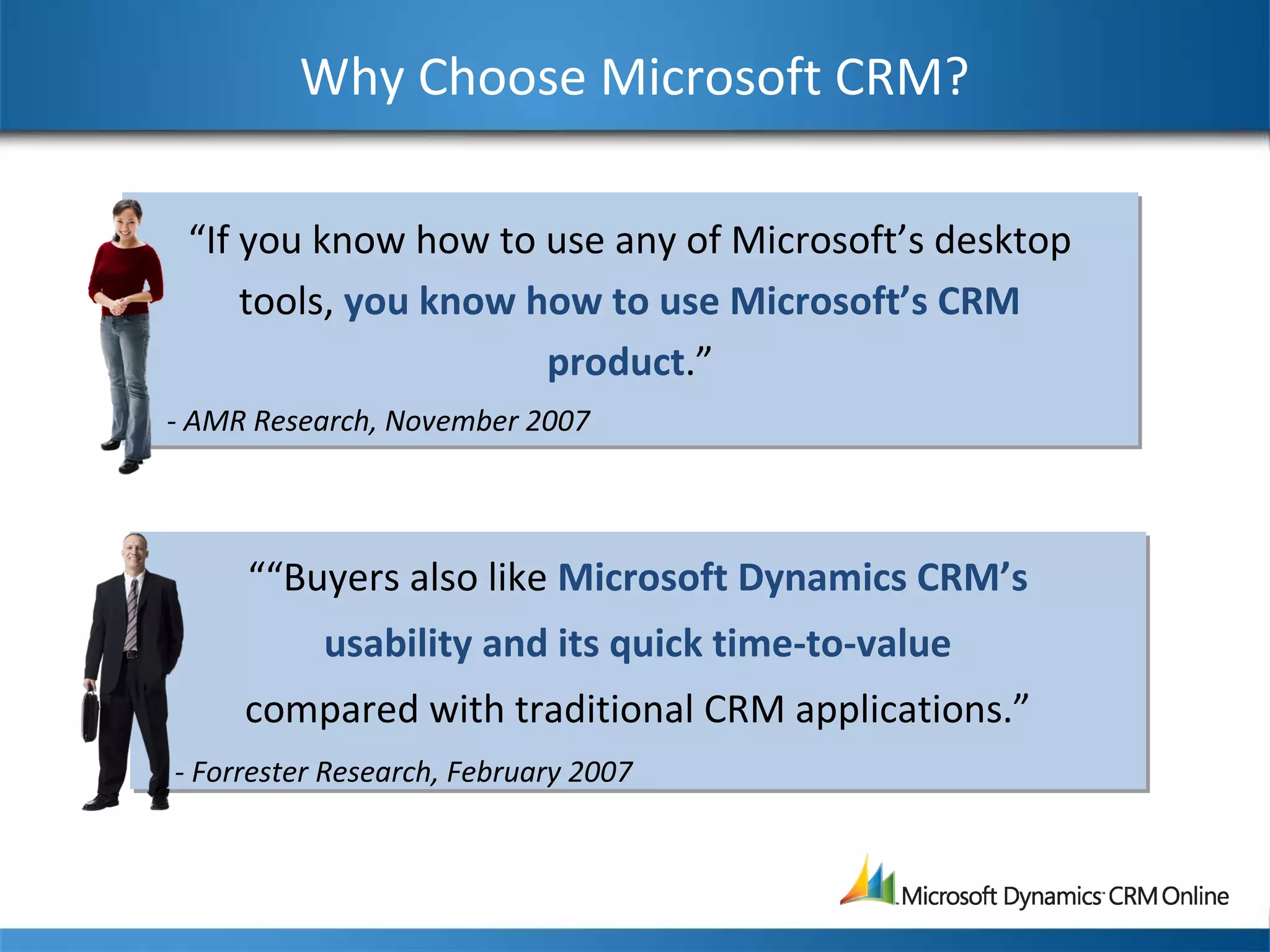 Why Choose Microsoft CRM?

“If you know how to use any of Microsoft’s desktop tools, you know how to use Microsoft’s CRM product.”

- AMR Research, November 2007

““Buyers also like Microsoft Dynamics CRM’s usability and its quick time-to-value compared with traditional CRM applications.”

- Forrester Research, February 2007

Microsoft Dynamics CRM Online